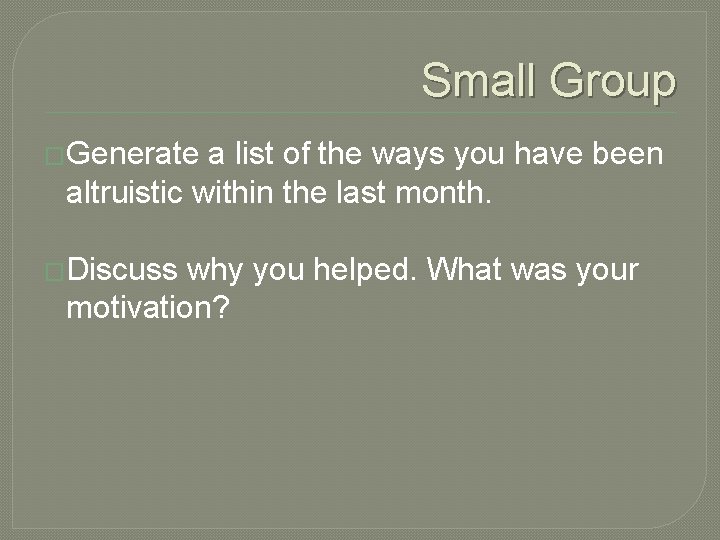 Small Group

Generate a list of the ways you have been altruistic within the last month.

Discuss why you helped. What was your motivation?